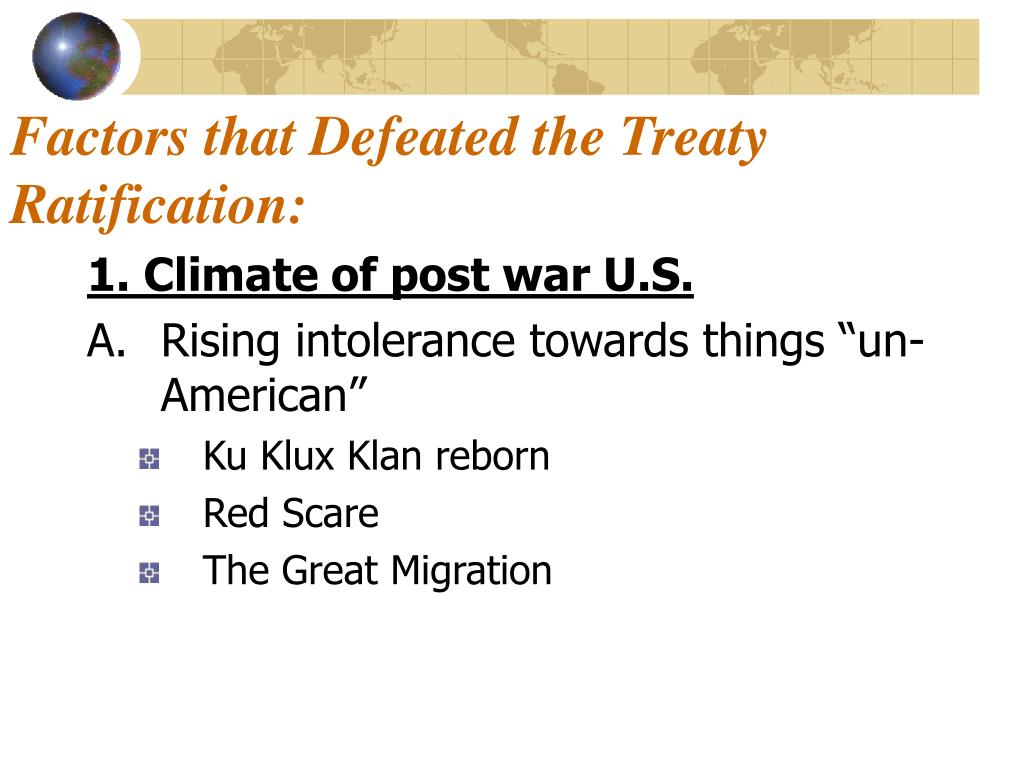 Factors that Defeated the Treaty Ratification:

1. Climate of post war U.S.

A. Rising intolerance towards things “un-American”

Ku Klux Klan reborn

Red Scare

The Great Migration